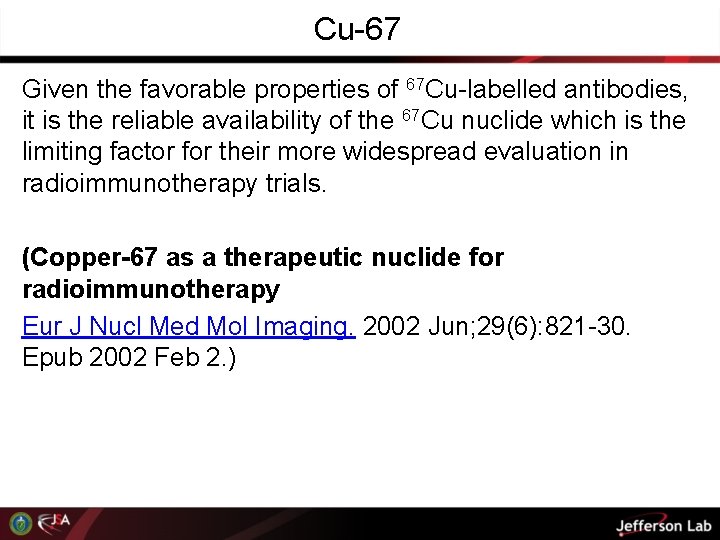 Cu-67

Given the favorable properties of $^{67}$Cu-labelled antibodies, it is the reliable availability of the $^{67}$Cu nuclide which is the limiting factor for their more widespread evaluation in radioimmunotherapy trials.

(Copper-67 as a therapeutic nuclide for radioimmunotherapy

Eur J Nucl Med Mol Imaging. 2002 Jun;29(6):821-30. Epub 2002 Feb 2.)

JSA

Jefferson Lab